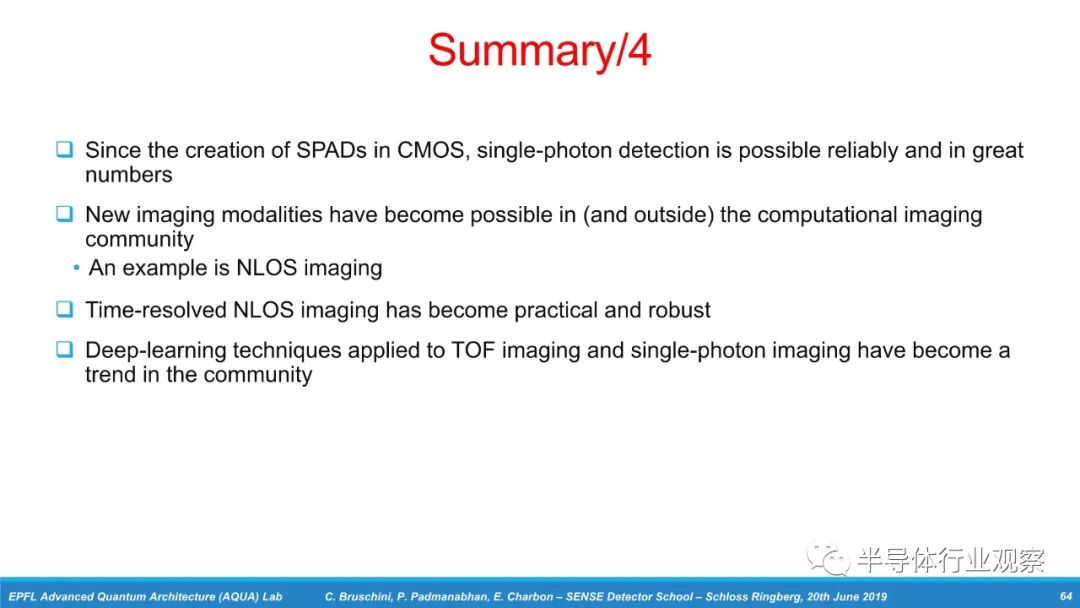 Summary/4

❑ Since the creation of SPADs in CMOS, single-photon detection is possible reliably and in great numbers

❑ New imaging modalities have become possible in (and outside) the computational imaging community

• An example is NLOS imaging

❑ Time-resolved NLOS imaging has become practical and robust

❑ Deep-learning techniques applied to TOF imaging and single-photon imaging have become a trend in the community

半导体行业观察

EPFL Advanced Quantum Architecture (AQUA) Lab C. Bruschini, P. Padmanabhan, E. Charbon – SENSE Detector School – Schloss Ringberg, 20th June 2019 64